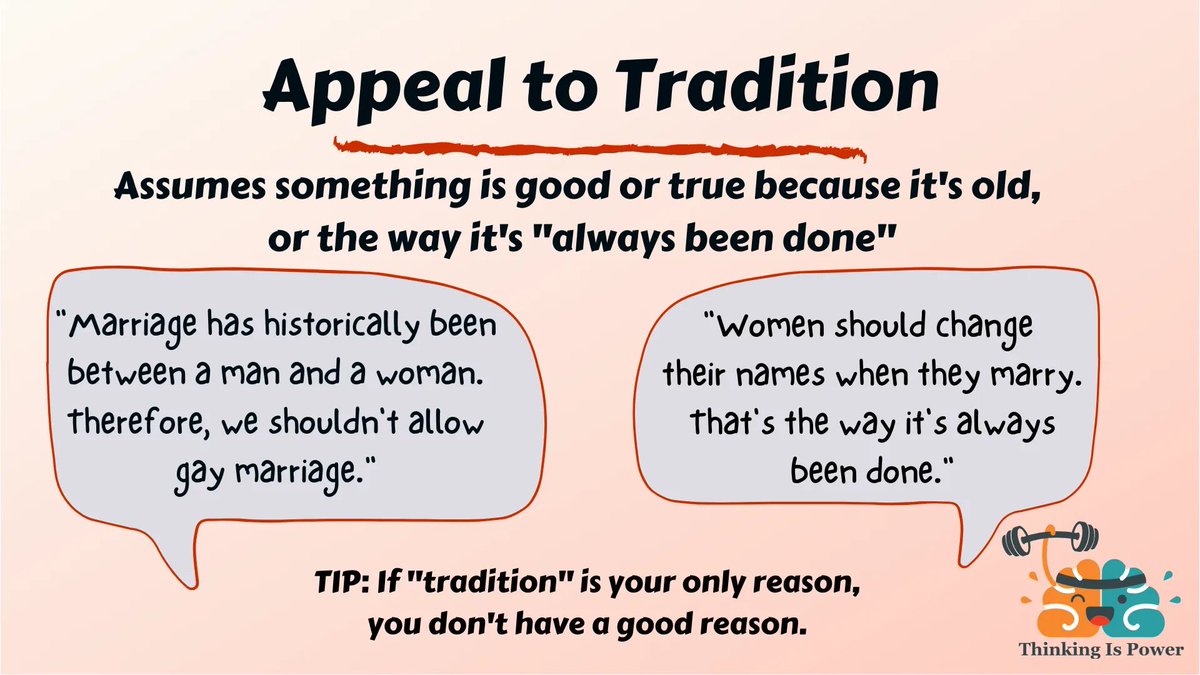 Appeal to Tradition

Assumes something is good or true because it's old, or the way it's "always been done"

"Marriage has historically been between a man and a woman. therefore, we shouldn't allow gay marriage."

"Women should change their names when they marry. that's the way it's always been done."

TIP: If "tradition" is your only reason, you don't have a good reason.

Thinking Is Power